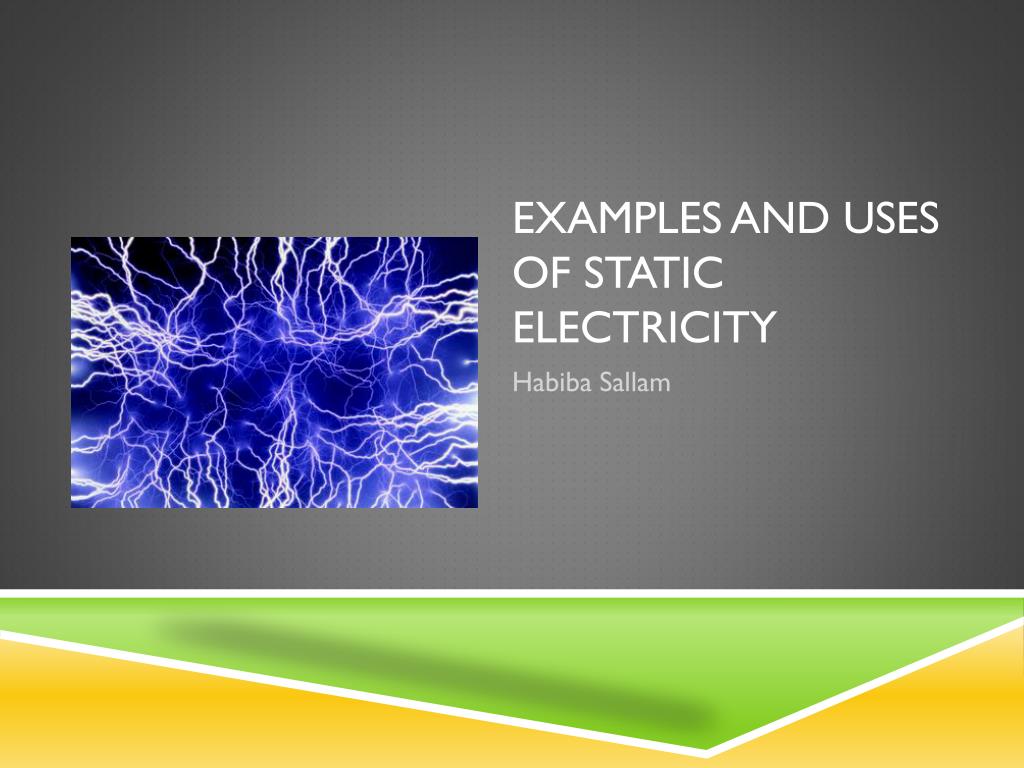 EXAMPLES AND USES OF STATIC ELECTRICITY

Habiba Sallam